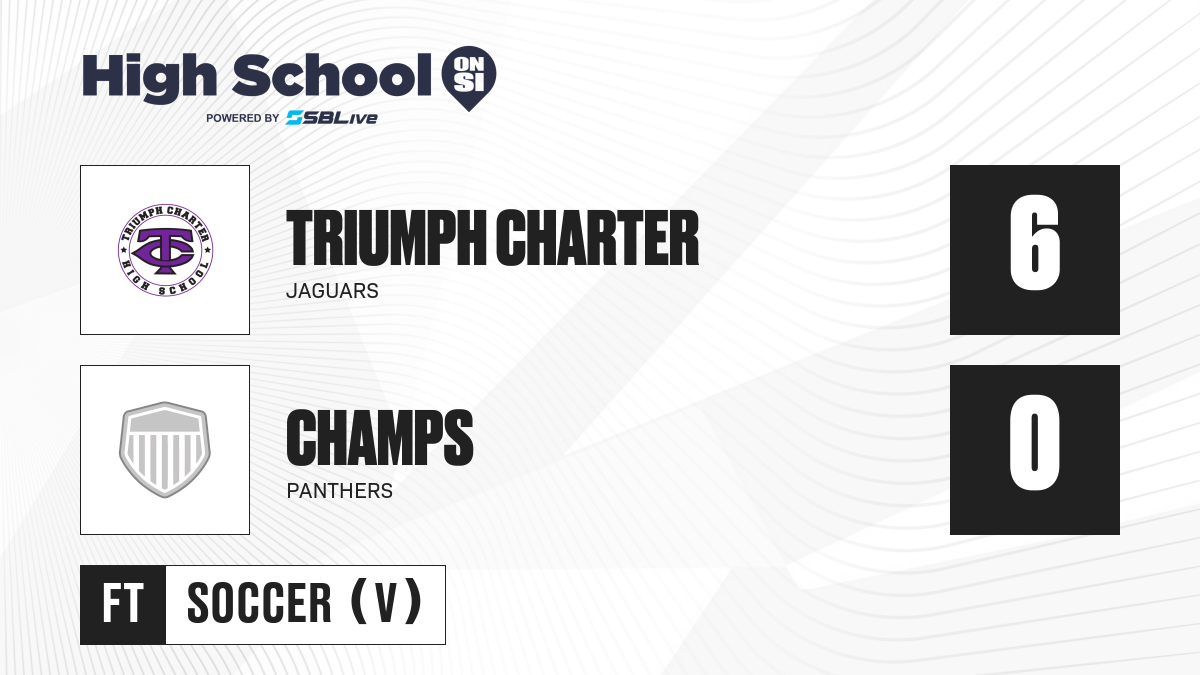 High School ON SI
POWERED BY SBLive

TRIUMPH CHARTER HIGH SCHOOL
TC

TRIUMPH CHARTER
JAGUARS

6

CHAMPS
PANTHERS

0

FT SOCCER (V)